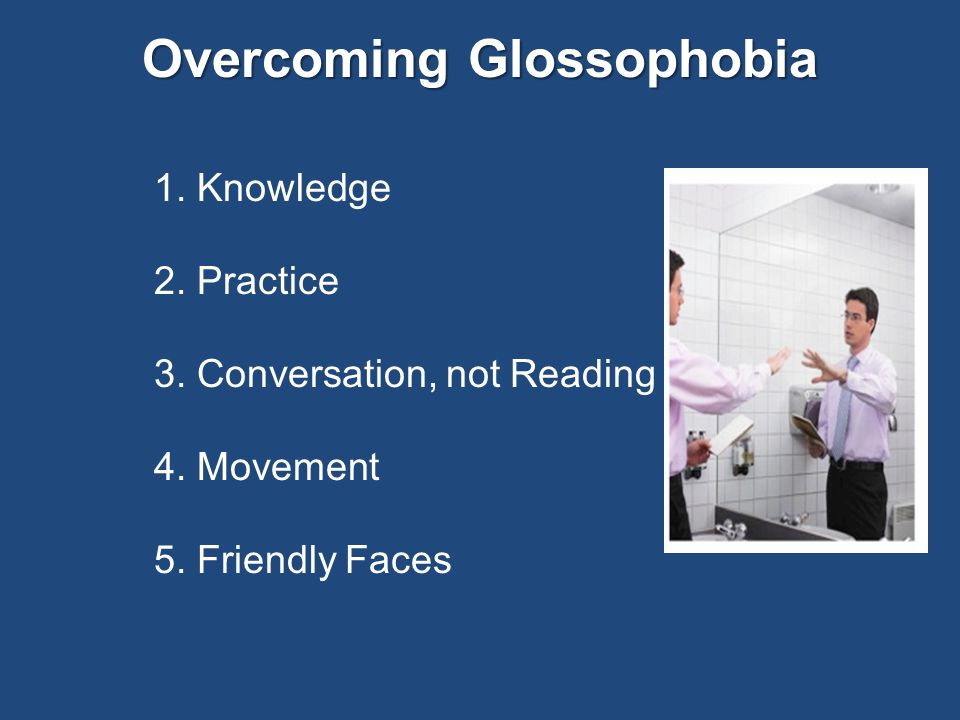 Overcoming Glossophobia

1. Knowledge

2. Practice

3. Conversation, not Reading

4. Movement

5. Friendly Faces